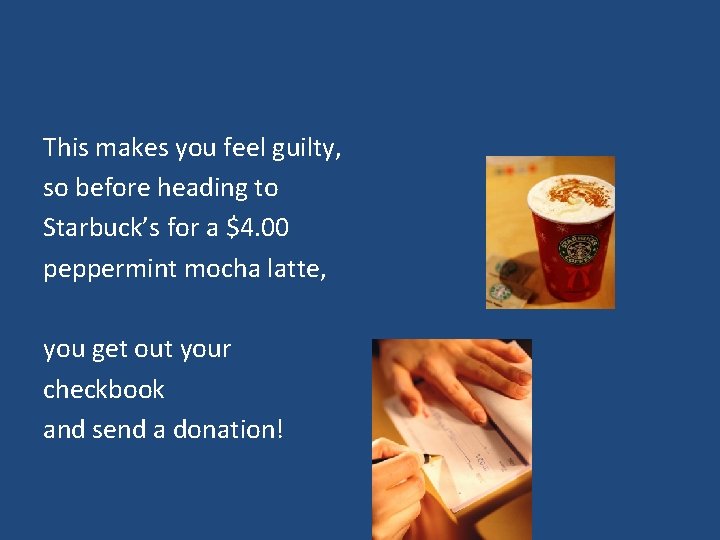 This makes you feel guilty, so before heading to Starbuck's for a $4.00 peppermint mocha latte,

you get out your checkbook
and send a donation!